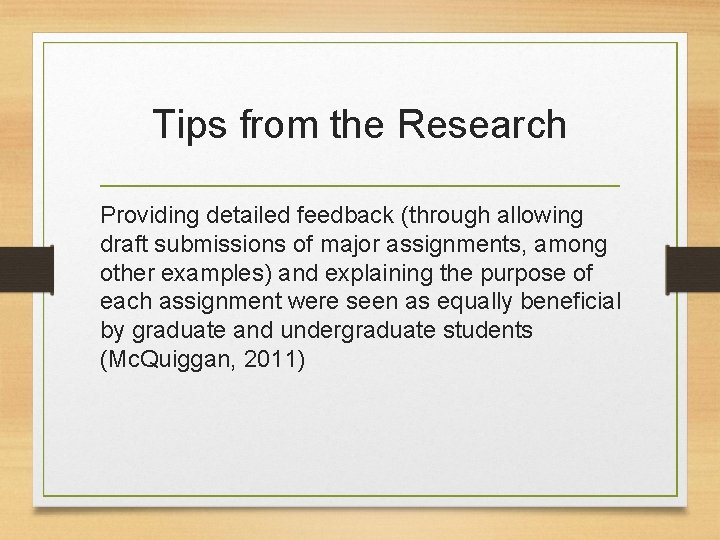 Tips from the Research

Providing detailed feedback (through allowing draft submissions of major assignments, among other examples) and explaining the purpose of each assignment were seen as equally beneficial by graduate and undergraduate students (McQuiggan, 2011)